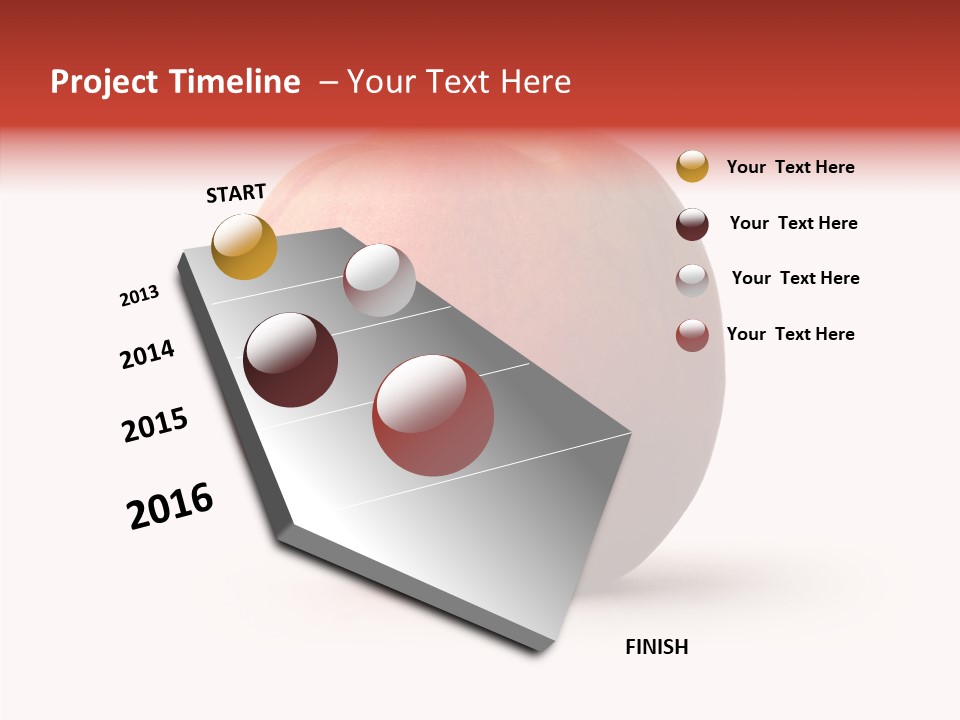 Project Timeline – Your Text Here

START

2013

2014

2015

2016

FINISH

Your Text Here

Your Text Here

Your Text Here

Your Text Here